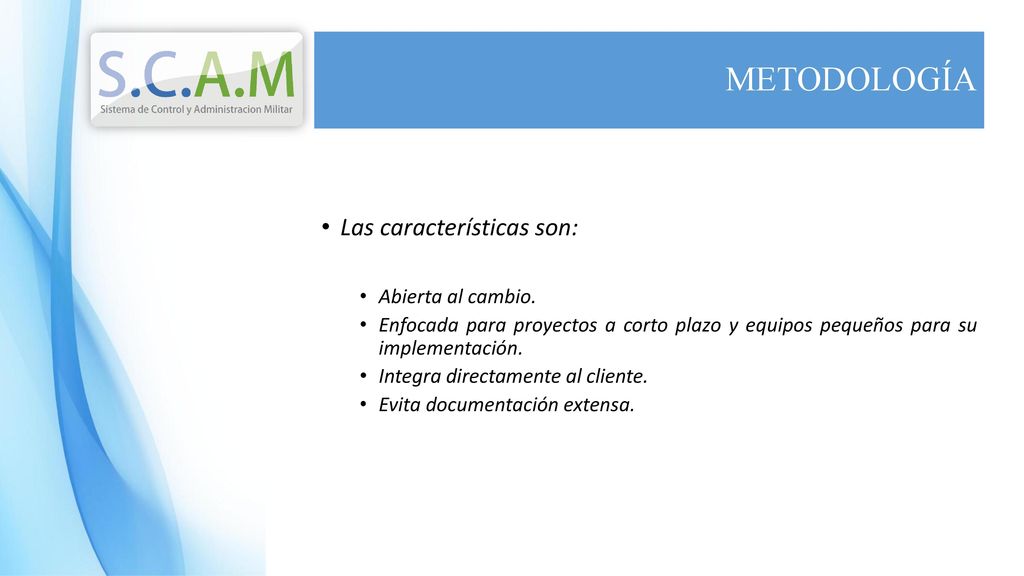 S.C.A.M
Sistema de Control y Administracion Militar

METODOLOGÍA

• Las características son:

• Abierta al cambio.
• Enfocada para proyectos a corto plazo y equipos pequeños para su implementación.
• Integra directamente al cliente.
• Evita documentación extensa.